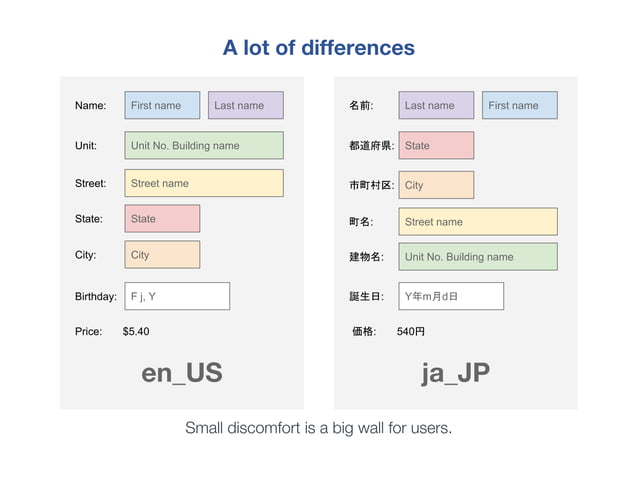 A lot of differences

Name: First name Last name

Unit: Unit No. Building name

Street: Street name

State: State

City: City

Birthday: F j, Y

Price: $5.40

en_US

名前: Last name First name

都道府県: State

市町村区: City

町名: Street name

建物名: Unit No. Building name

誕生日: Y年m月d日

価格: 540円

ja_JP

Small discomfort is a big wall for users.